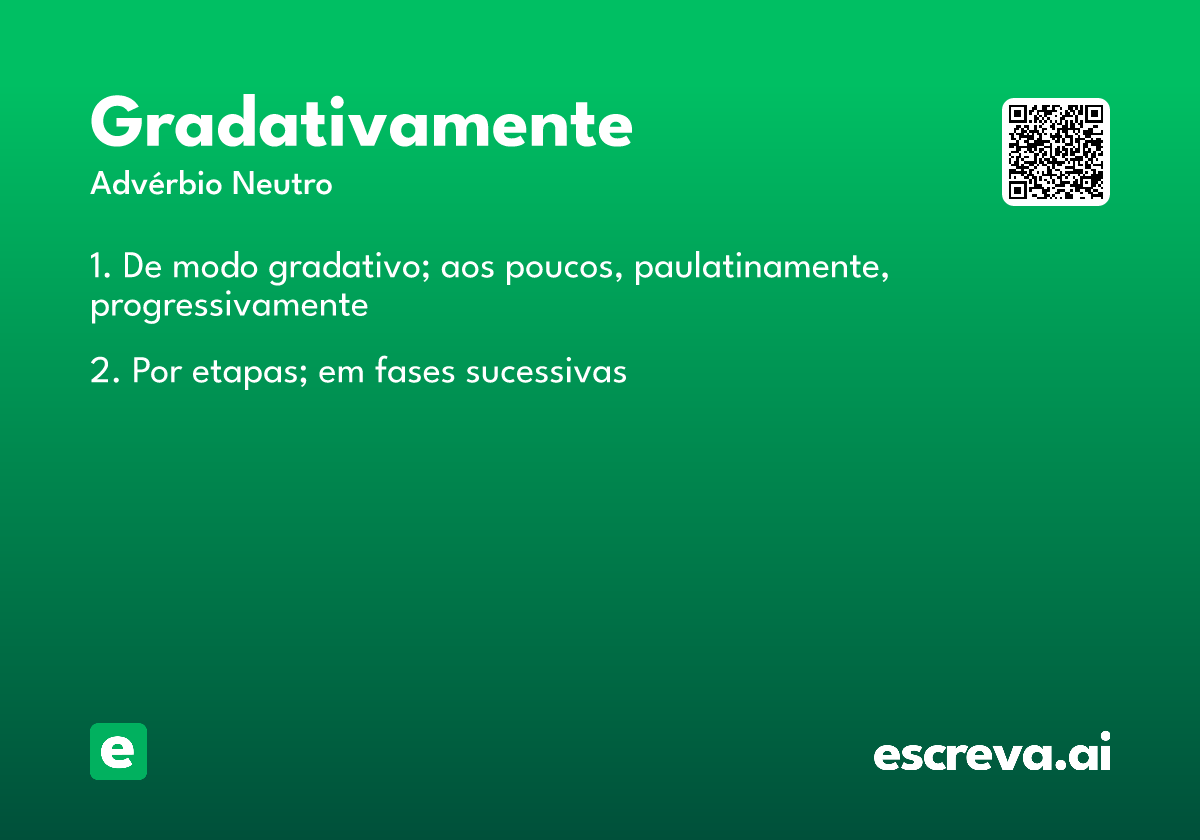 Gradativamente
Advérbio Neutro

1. De modo gradativo; aos poucos, paulatinamente, progressivamente

2. Por etapas; em fases sucessivas

e

escreva.ai